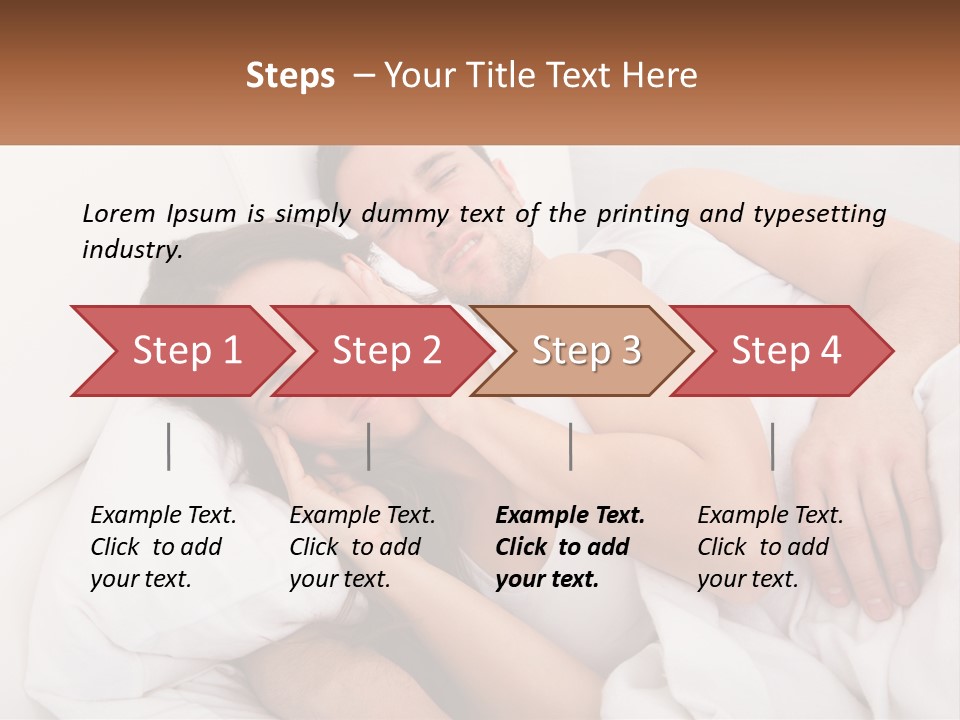 Steps – Your Title Text Here

Lorem Ipsum is simply dummy text of the printing and typesetting industry.

Step 1

Step 2

Step 3

Step 4

Example Text. Click to add your text.

Example Text. Click to add your text.

Example Text. Click to add your text.

Example Text. Click to add your text.